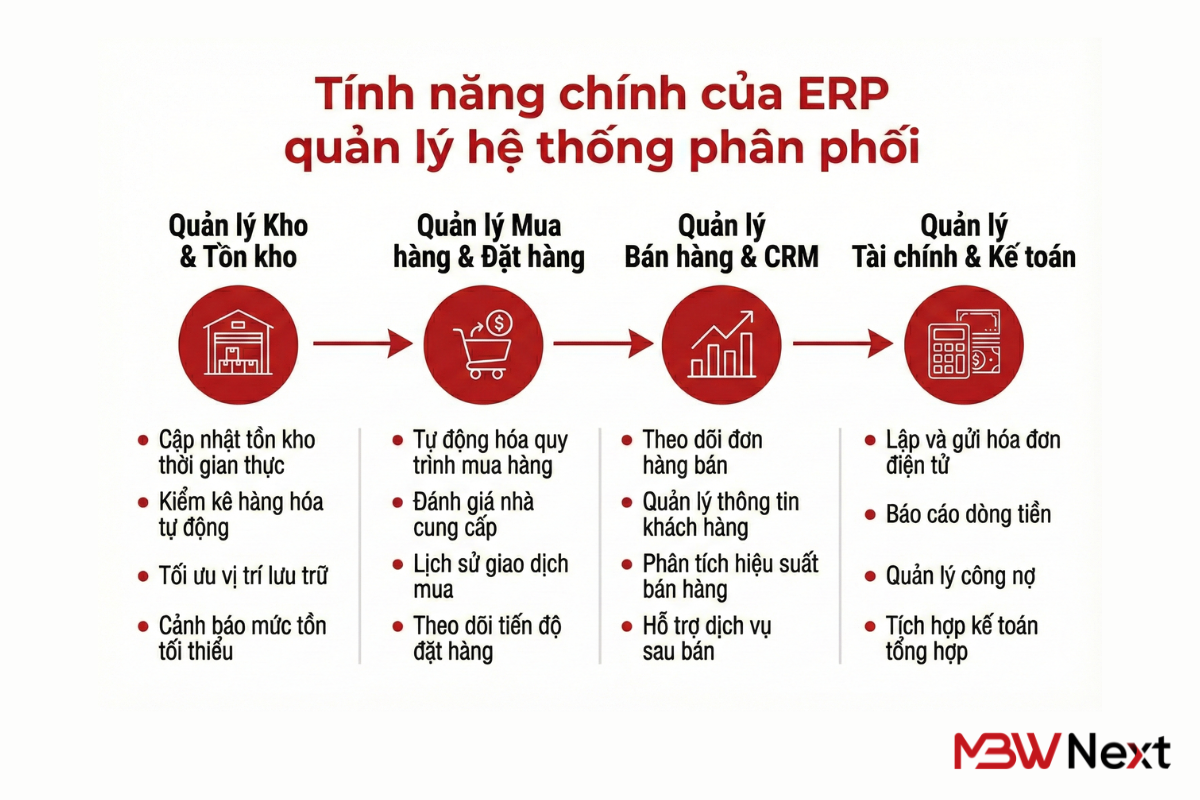 Tính năng chính của ERP quản lý hệ thống phân phối

Quản lý Kho & Tồn kho

- Cập nhật tồn kho thời gian thực
- Kiểm kê hàng hóa tự động
- Tối ưu vị trí lưu trữ
- Cảnh báo mức tồn tối thiểu

Quản lý Mua hàng & Đặt hàng

- Tự động hóa quy trình mua hàng
- Đánh giá nhà cung cấp
- Lịch sử giao dịch mua
- Theo dõi tiến độ đặt hàng

Quản lý Bán hàng & CRM

- Theo dõi đơn hàng bán
- Quản lý thông tin khách hàng
- Phân tích hiệu suất bán hàng
- Hỗ trợ dịch vụ sau bán

Quản lý Tài chính & Kế toán

- Lập và gửi hóa đơn điện tử
- Báo cáo dòng tiền
- Quản lý công nợ
- Tích hợp kế toán tổng hợp

MBW Next